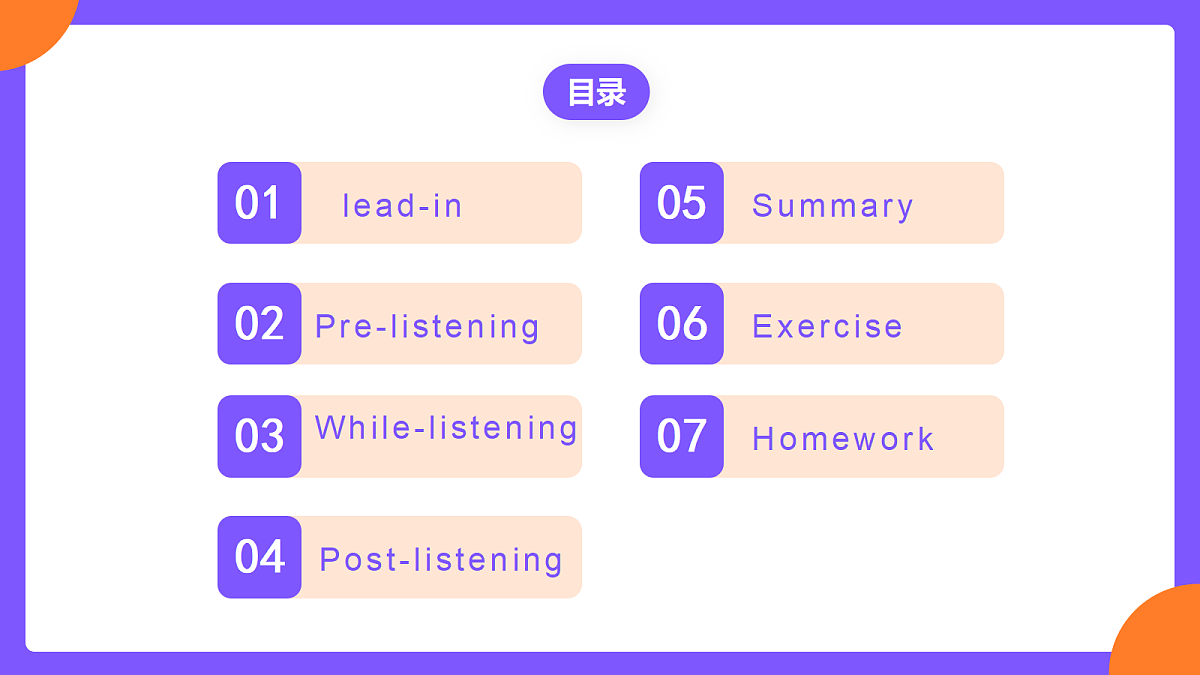 目录

01 lead-in

02 Pre-listening

03 While-listening

04 Post-listening

05 Summary

06 Exercise

07 Homework